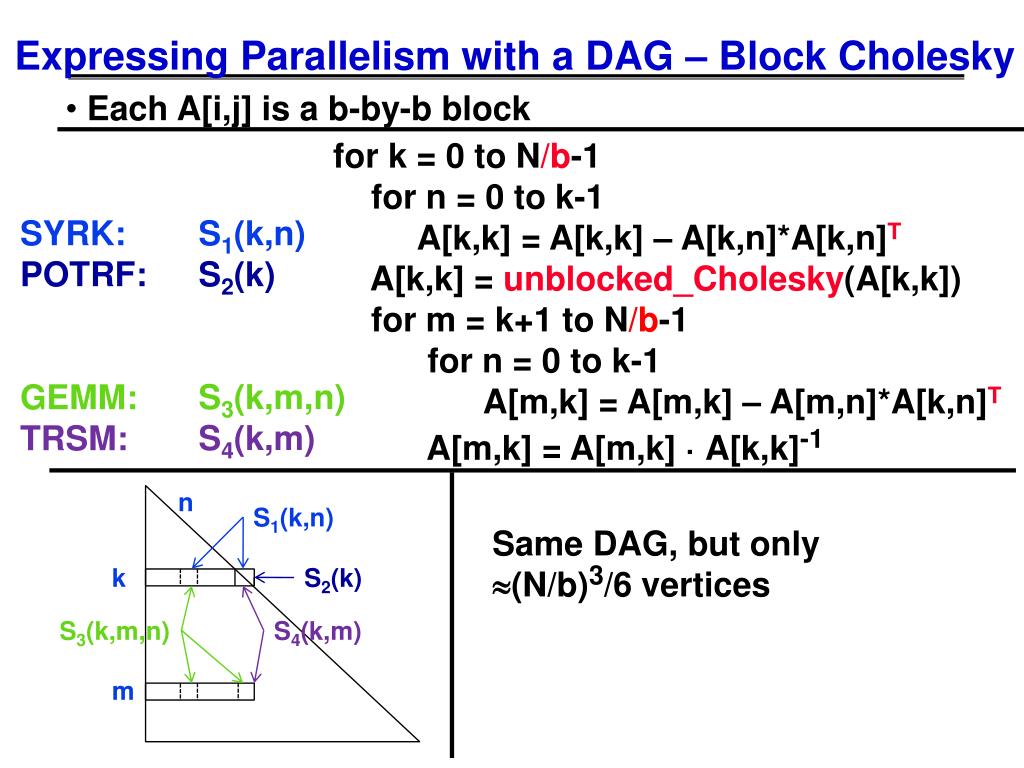 Expressing Parallelism with a DAG – Block Cholesky

• Each A[i,j] is a b-by-b block

for k = 0 to N/b-1
for n = 0 to k-1
SYRK: $S_1(k,n)$ A[k,k] = A[k,k] – A[k,n]*A[k,n]$^T$
POTRF: $S_2(k)$ A[k,k] = unblocked_Cholesky(A[k,k])
for m = k+1 to N/b-1
for n = 0 to k-1
GEMM: $S_3(k,m,n)$ A[m,k] = A[m,k] – A[m,n]*A[k,n]$^T$
TRSM: $S_4(k,m)$ A[m,k] = A[m,k] $\cdot$ A[k,k]$^{-1}$

n
$S_1(k,n)$
k
$S_2(k)$
$S_3(k,m,n)$
$S_4(k,m)$
m

Same DAG, but only
$\approx(N/b)^3/6$ vertices